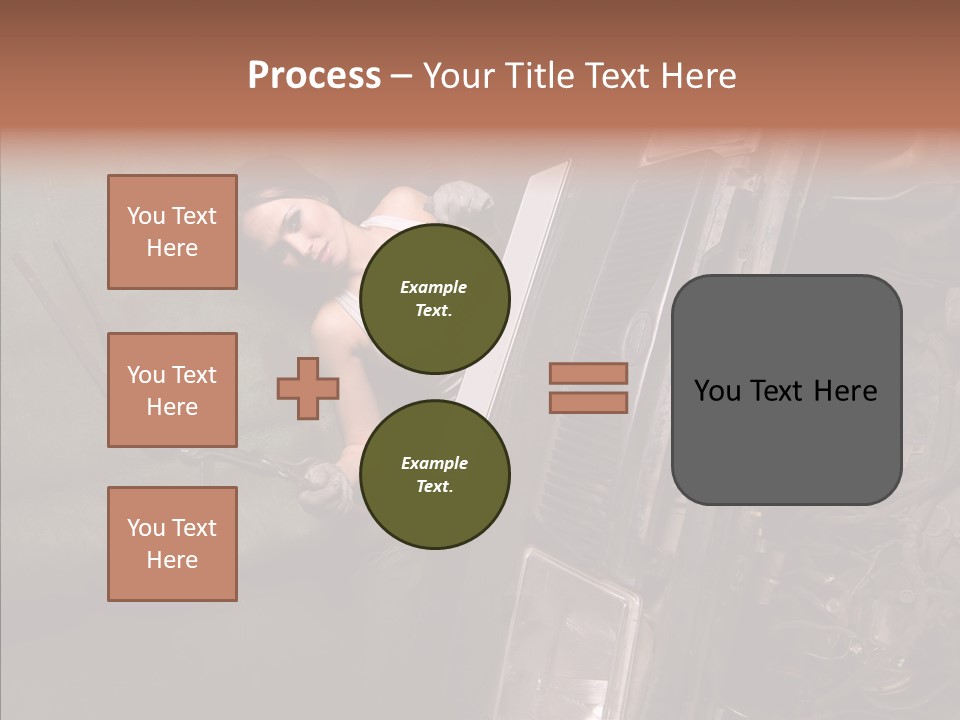 Process – Your Title Text Here

You Text Here

You Text Here

You Text Here

Example Text.

Example Text.

You Text Here